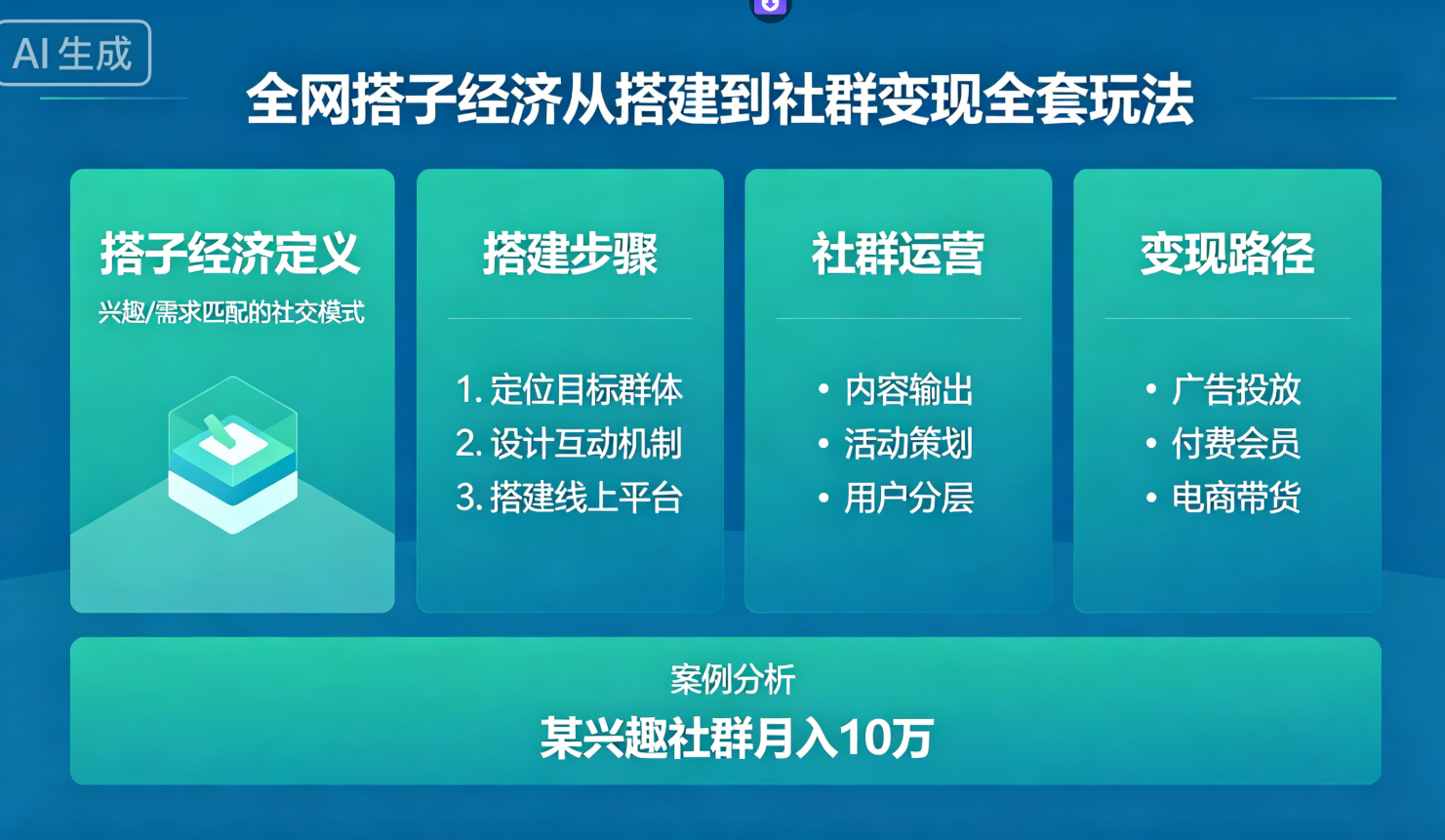 AI生成

全网搭子经济从搭建到社群变现全套玩法

搭子经济定义

兴趣/需求匹配的社交模式

搭建步骤

1. 定位目标群体
2. 设计互动机制
3. 搭建线上平台

社群运营

• 内容输出
• 活动策划
• 用户分层

变现路径

• 广告投放
• 付费会员
• 电商带货

案例分析

某兴趣社群月入10万